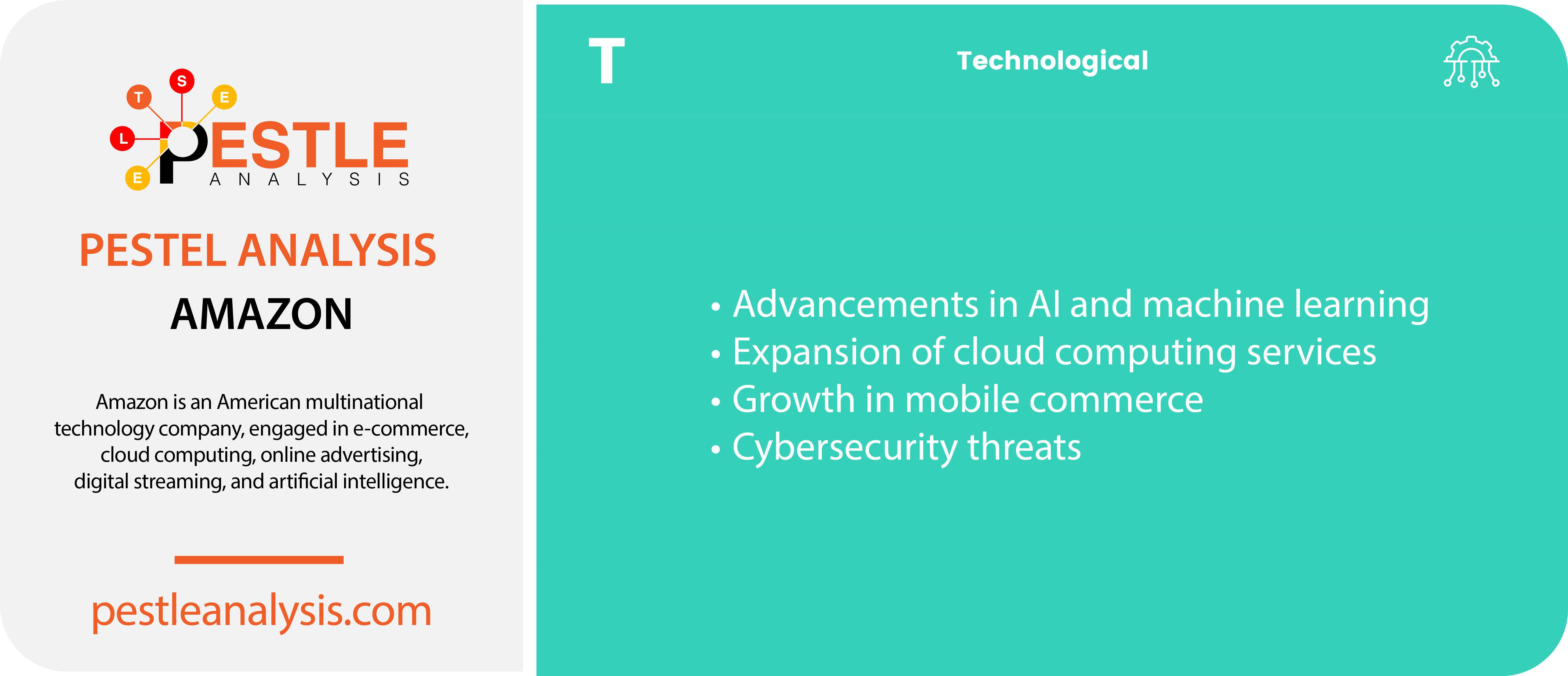 T S E L E

PESTLE
ANALYSIS

PESTEL ANALYSIS

AMAZON

Amazon is an American multinational technology company, engaged in e-commerce, cloud computing, online advertising, digital streaming, and artificial intelligence.

pestleanalysis.com

T

Technological

• Advancements in AI and machine learning
• Expansion of cloud computing services
• Growth in mobile commerce
• Cybersecurity threats